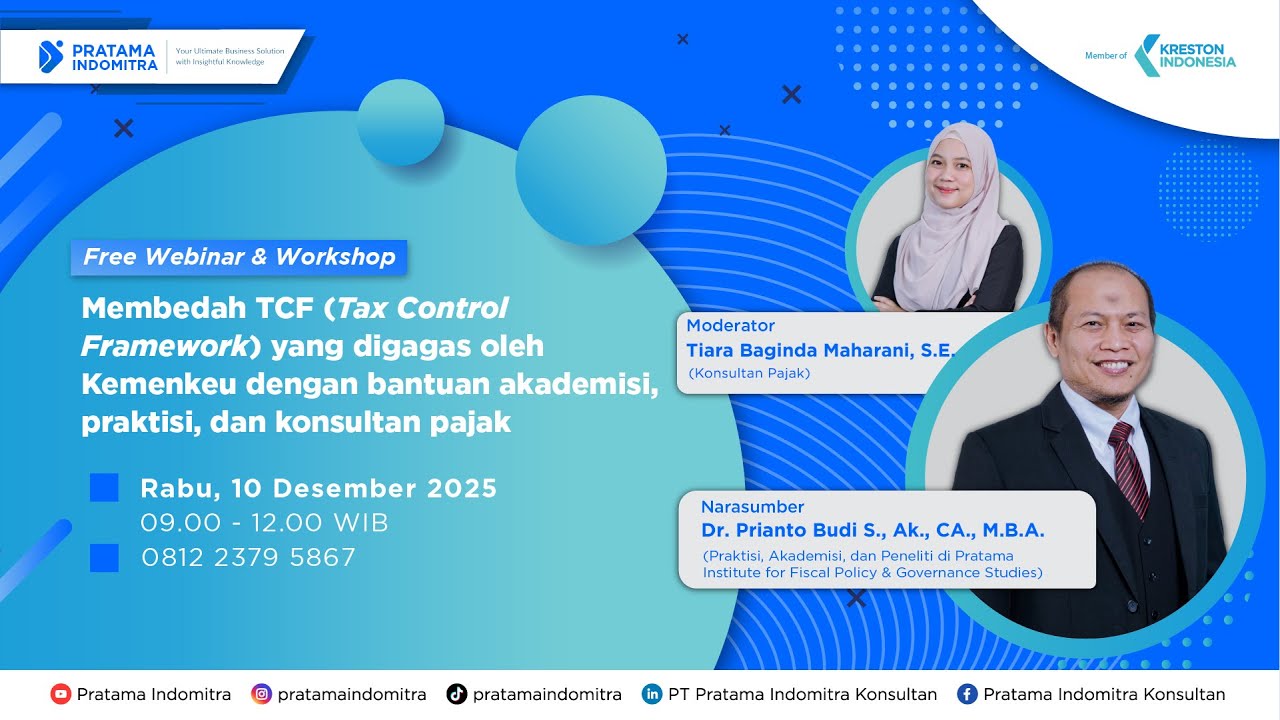 PRATAMA INDOMITRA
Your Ultimate Business Solution with Insightful Knowledge

Member of KRESTON INDONESIA

Free Webinar & Workshop

Membedah TCF (Tax Control Framework) yang digagas oleh Kemenkeu dengan bantuan akademisi, praktisi, dan konsultan pajak

Rabu, 10 Desember 2025
09.00 - 12.00 WIB
0812 2379 5867

Moderator
Tiara Baginda Maharani, S.E.
(Konsultan Pajak)

Narasumber
Dr. Prianto Budi S., Ak., CA., M.B.A.
(Praktisi, Akademisi, dan Peneliti di Pratama Institute for Fiscal Policy & Governance Studies)

Pratama Indomitra pratamaindomitra pratamaindomitra PT Pratama Indomitra Konsultan Pratama Indomitra Konsultan